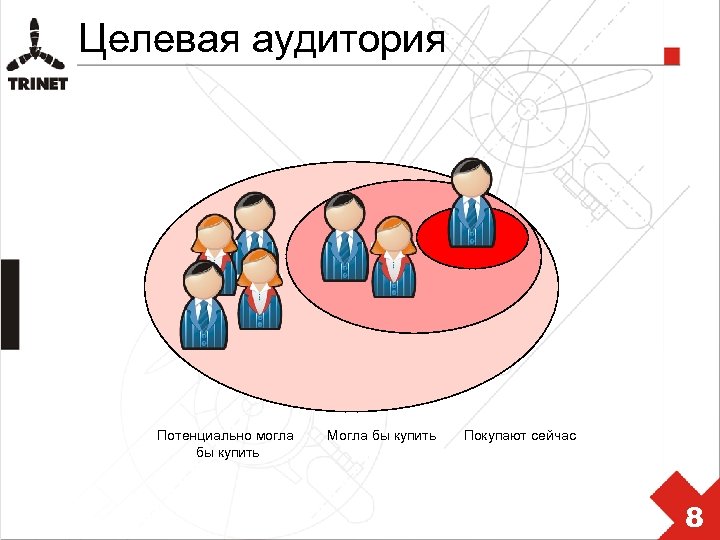 TRINET

Целевая аудитория

Потенциально могла бы купить

Могла бы купить

Покупают сейчас

8